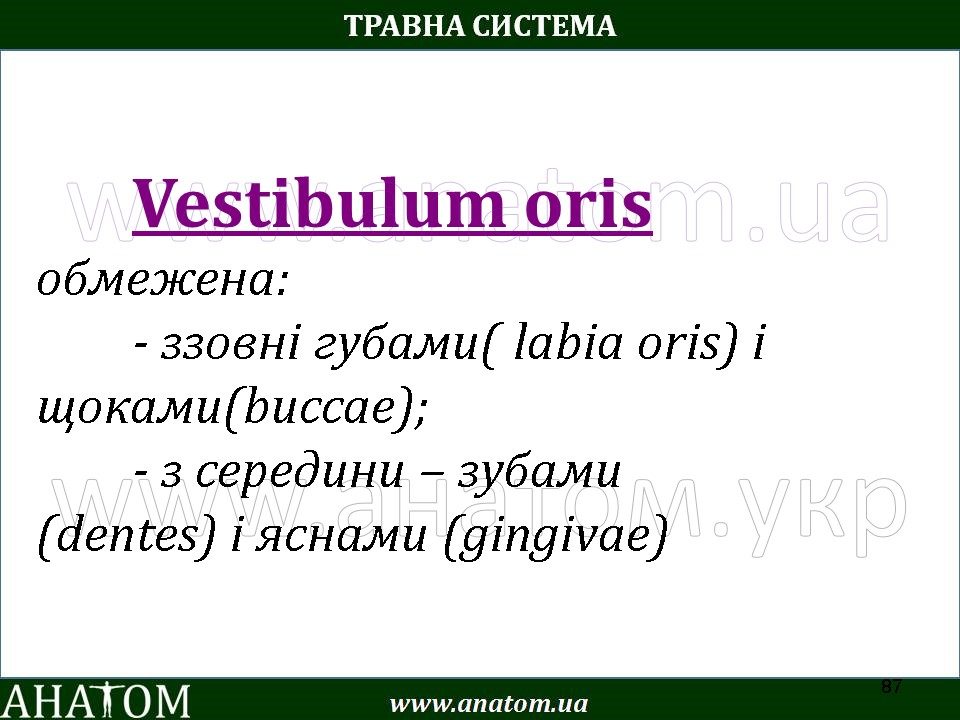 ТРАВНА СИСТЕМА

www.anatom.ua

Vestibulum oris

обмежена:

- ззовні губами( labia oris) і щоками(buccae);

- з середини – зубами (dentes) і яснами (gingivae)

www.анатом.укр

АНАТОМ

www.anatom.ua

87